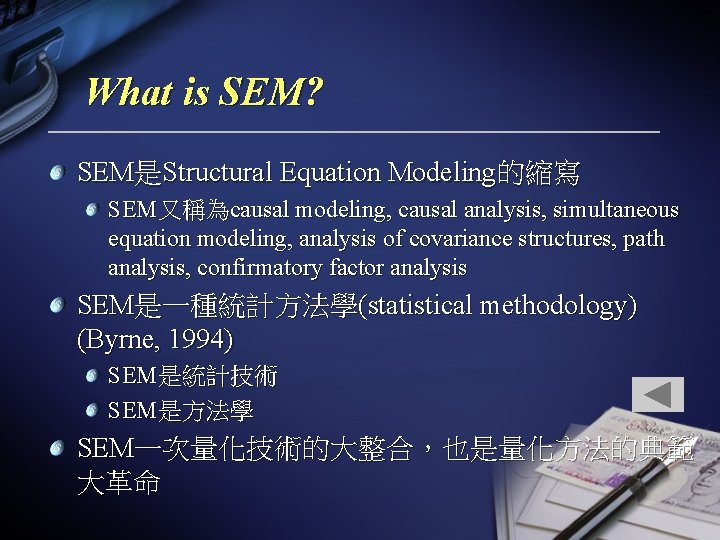 What is SEM?

SEM是Structural Equation Modeling的縮寫

SEM又稱為causal modeling, causal analysis, simultaneous equation modeling, analysis of covariance structures, path analysis, confirmatory factor analysis

SEM是一種統計方法學(statistical methodology) (Byrne, 1994)

SEM是統計技術

SEM是方法學

SEM一次量化技術的大整合，也是量化方法的典範大革命